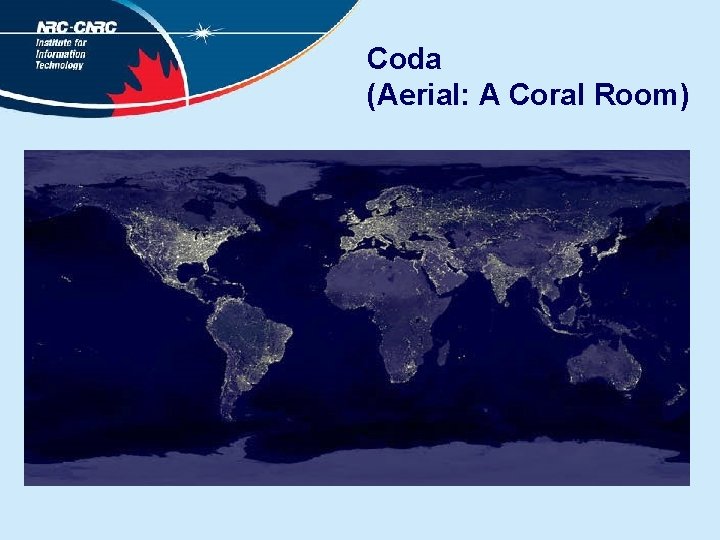 NRC·CNRC
Institute for Information Technology

Coda
(Aerial: A Coral Room)